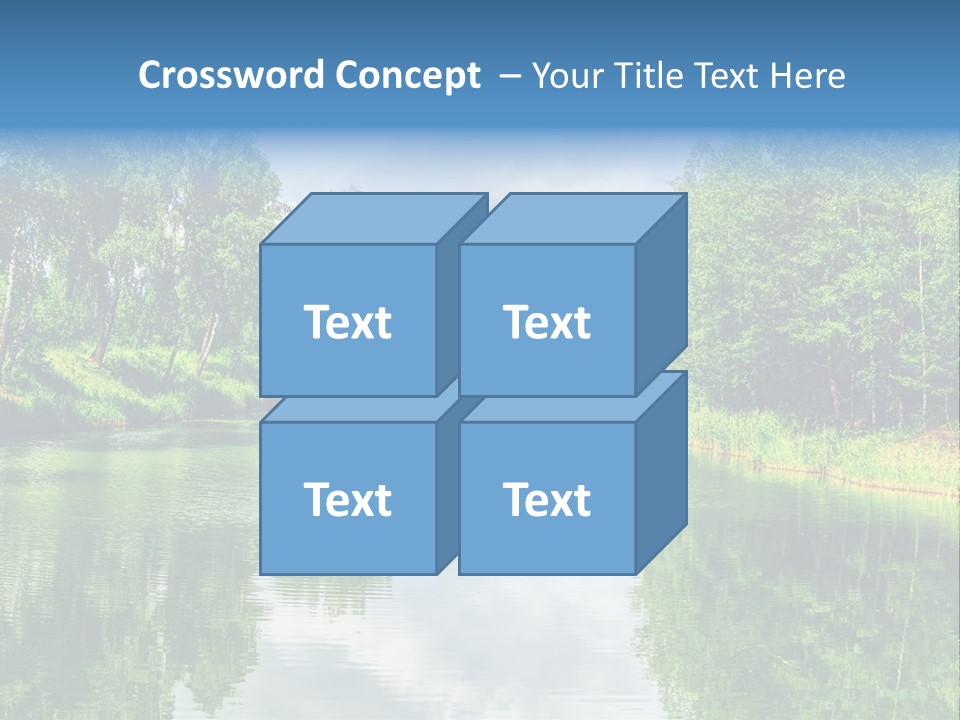 Crossword Concept – Your Title Text Here

Text

Text

Text

Text